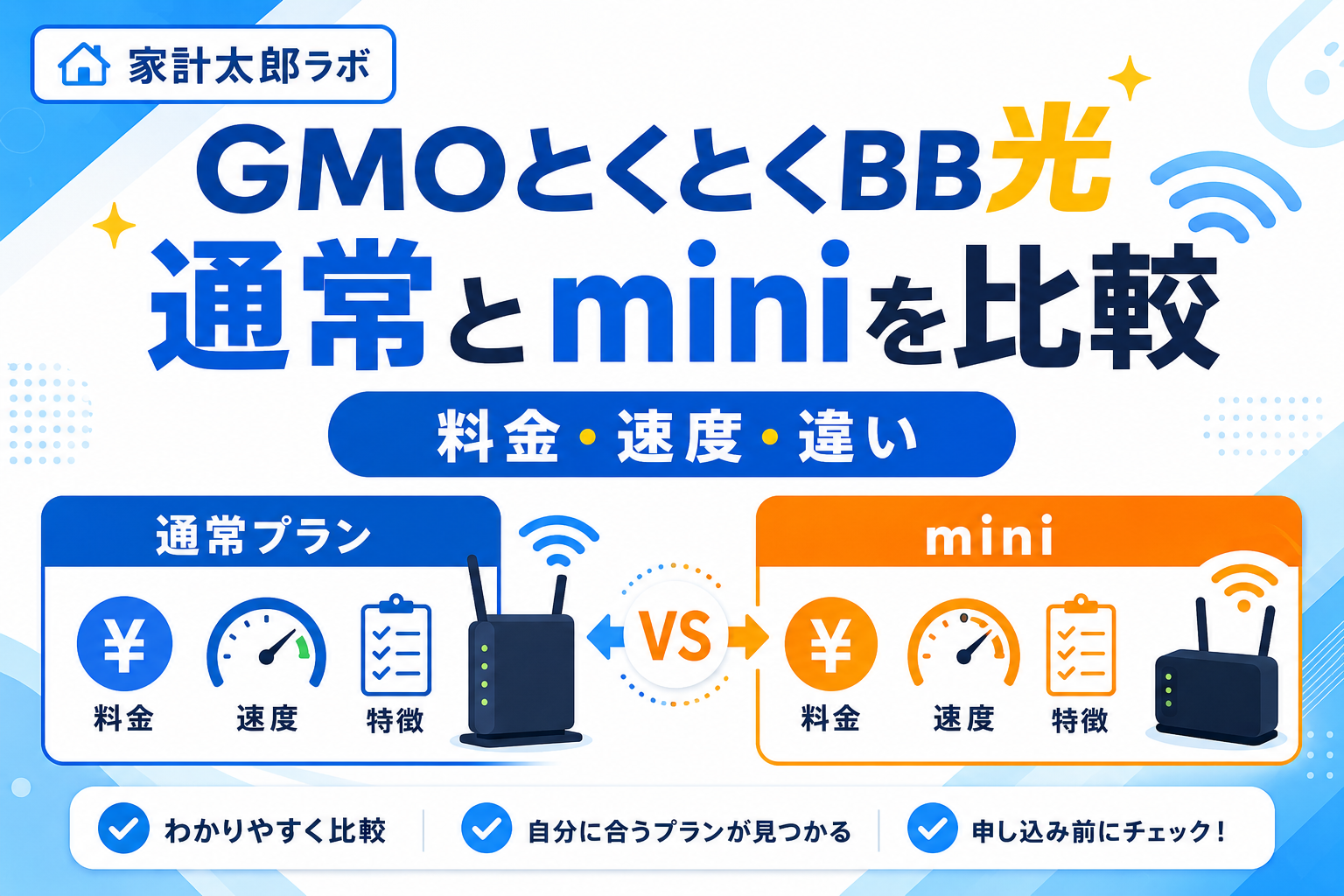 家計太郎ラボ

GMOとくとくBB光
通常とminiを比較

料金・速度・違い

通常プラン

¥
料金
速度
特徴

VS

mini

¥
料金
速度
特徴

わかりやすく比較
自分に合うプランが見つかる
申し込み前にチェック！